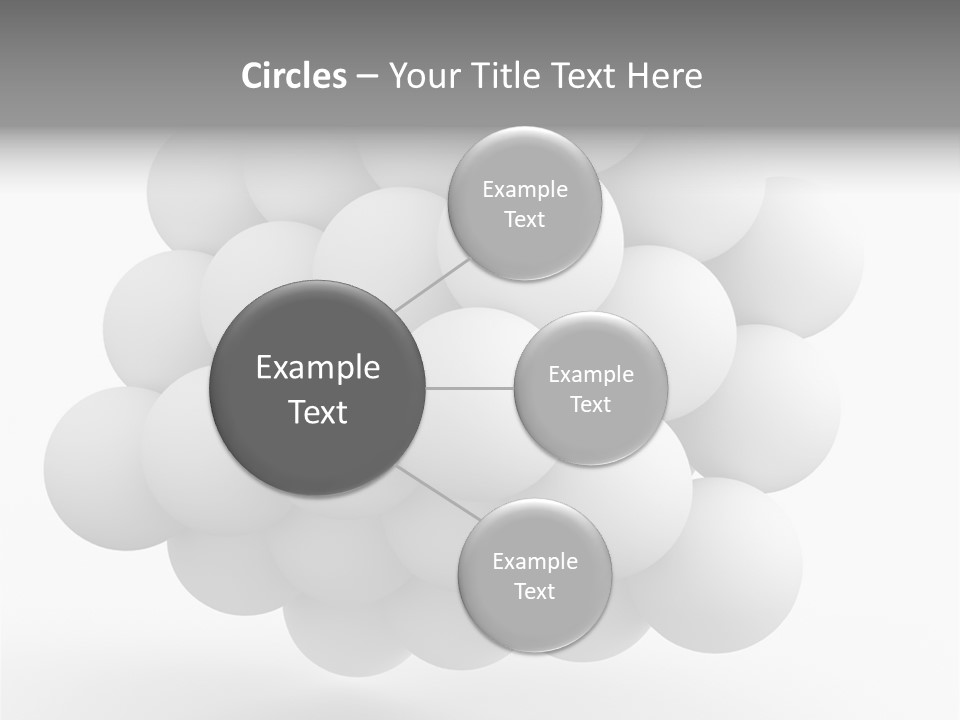 Circles – Your Title Text Here

Example Text

Example Text

Example Text

Example Text